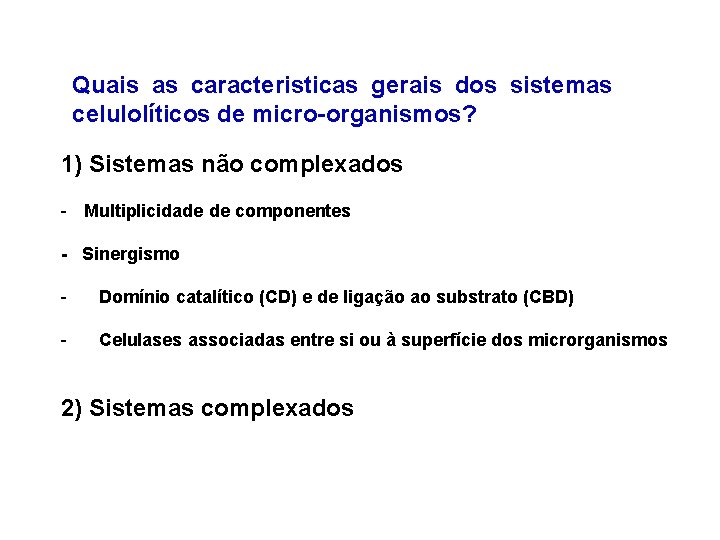 Quais as caracteristicas gerais dos sistemas celulolíticos de micro-organismos?

1) Sistemas não complexados

- Multiplicidade de componentes

- Sinergismo

- Domínio catalítico (CD) e de ligação ao substrato (CBD)

- Celulases associadas entre si ou à superfície dos microrganismos

2) Sistemas complexados